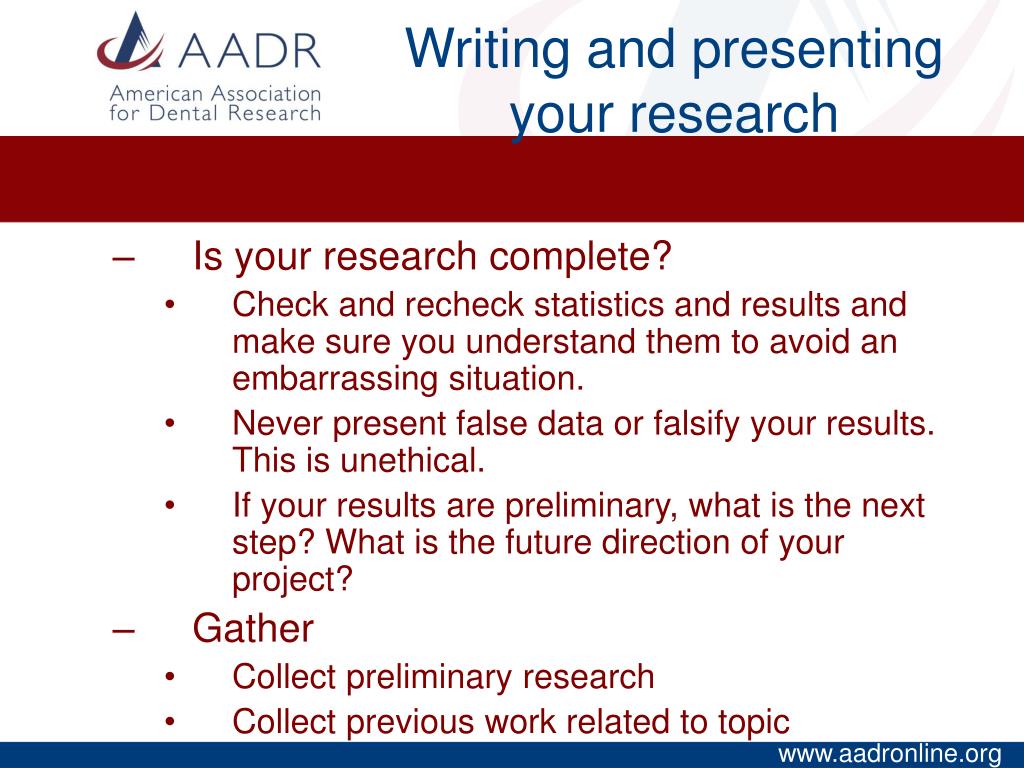 AADR
American Association for Dental Research

Writing and presenting your research

– Is your research complete?
• Check and recheck statistics and results and make sure you understand them to avoid an embarrassing situation.
• Never present false data or falsify your results. This is unethical.
• If your results are preliminary, what is the next step? What is the future direction of your project?
– Gather
• Collect preliminary research
• Collect previous work related to topic

www.aadronline.org